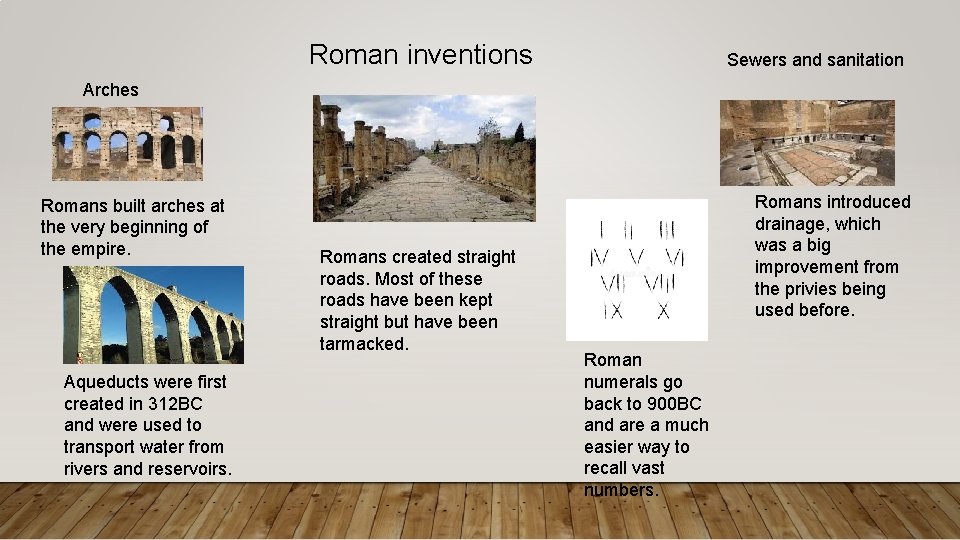 Roman inventions

Arches

Romans built arches at the very beginning of the empire.

Aqueducts were first created in 312BC and were used to transport water from rivers and reservoirs.

Romans created straight roads. Most of these roads have been kept straight but have been tarmacked.

I II III
IV V VI
VII VIII
IX X

Roman numerals go back to 900BC and are a much easier way to recall vast numbers.

Sewers and sanitation

Romans introduced drainage, which was a big improvement from the privies being used before.